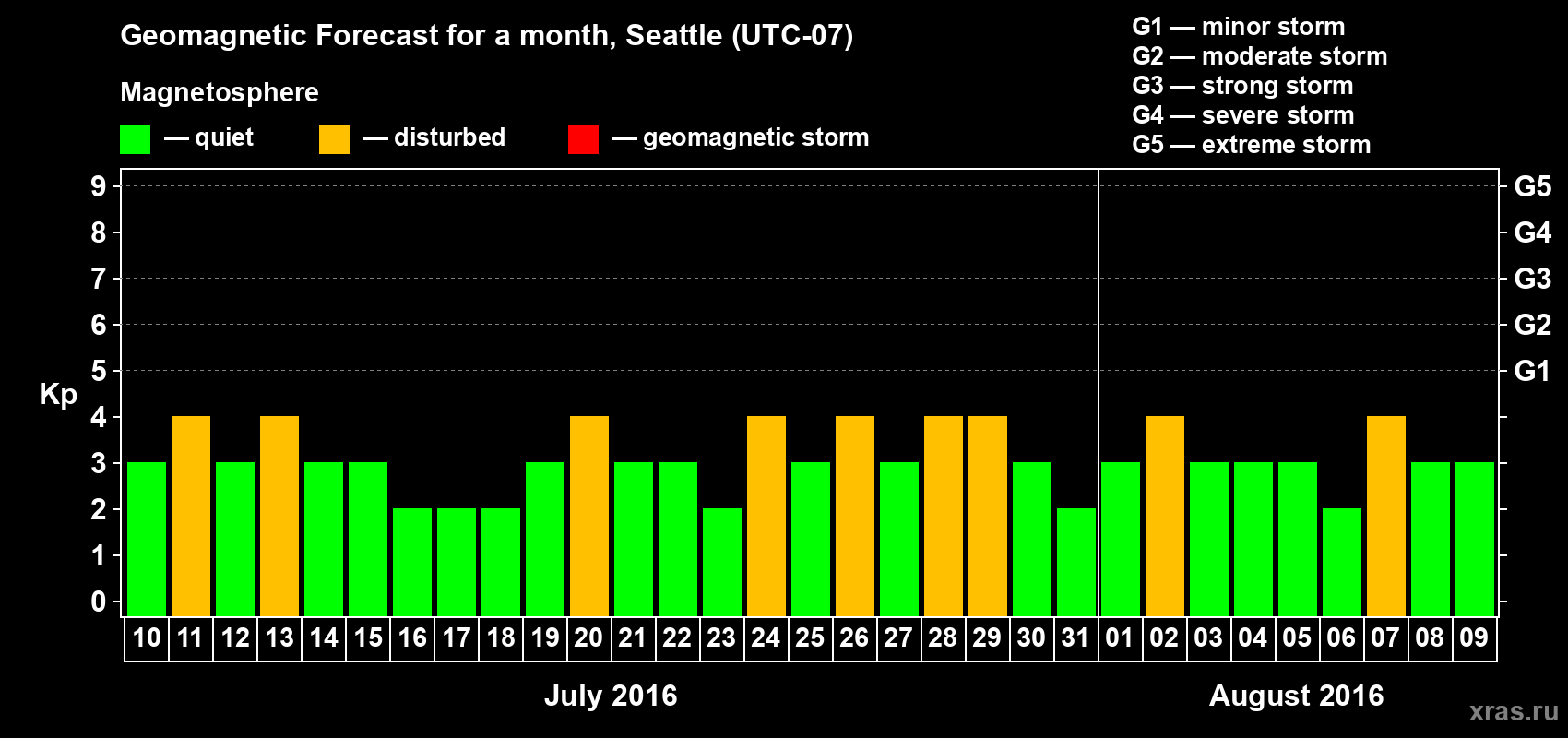 Geomagnetic Forecast for a month, Seattle (UTC-07)

Magnetosphere

— quiet — disturbed — geomagnetic storm

G1 — minor storm
G2 — moderate storm
G3 — strong storm
G4 — severe storm
G5 — extreme storm

Kp

9
8
7
6
5
4
3
2
1
0

G5
G4
G3
G2
G1

10 11 12 13 14 15 16 17 18 19 20 21 22 23 24 25 26 27 28 29 30 31 01 02 03 04 05 06 07 08 09

July 2016

August 2016

xras.ru